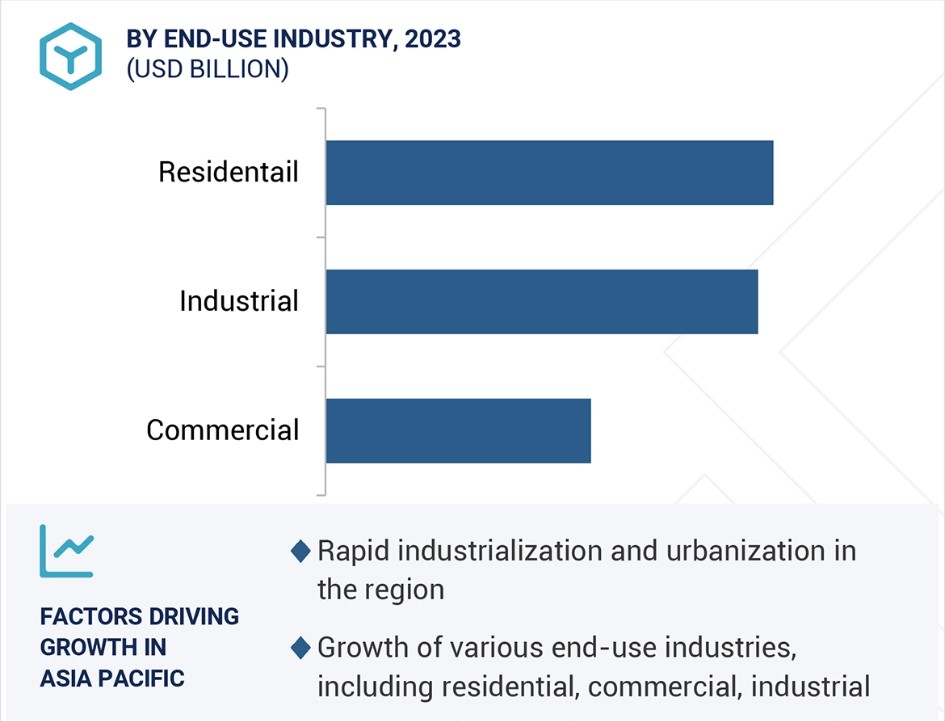 BY END-USE INDUSTRY, 2023
(USD BILLION)

Residentail

Industrial

Commercial

FACTORS DRIVING GROWTH IN ASIA PACIFIC

◆ Rapid industrialization and urbanization in the region

◆ Growth of various end-use industries, including residential, commercial, industrial